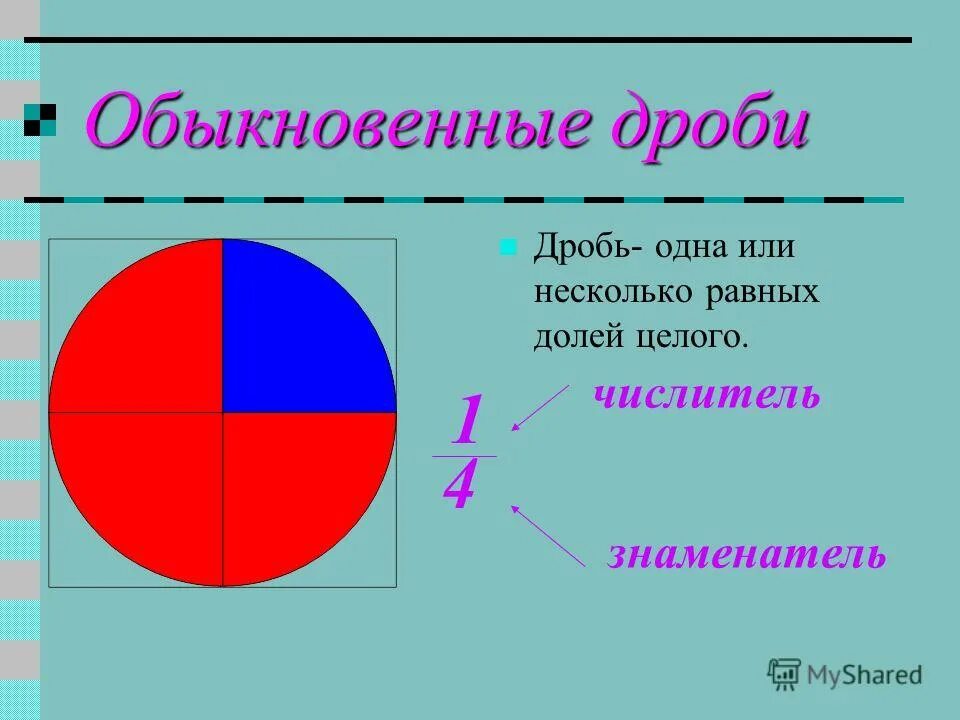 Обыкновенные дроби

Дробь- одна или несколько равных долей целого.

$\frac{1}{4}$

числитель

знаменатель

MyShared